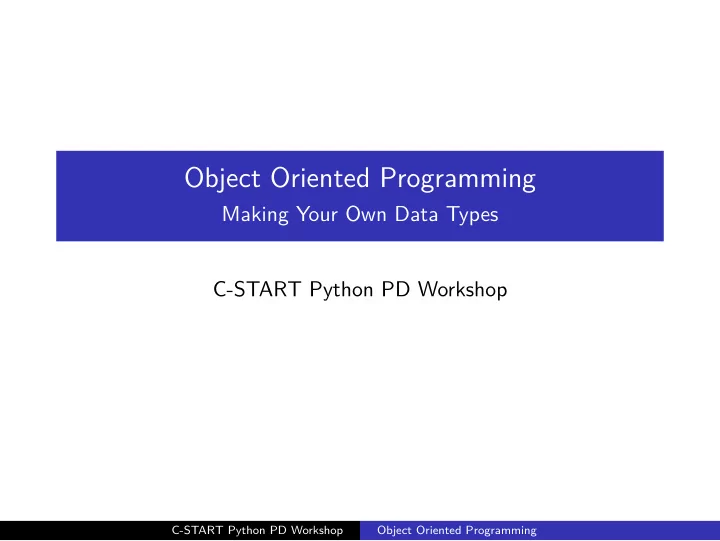 Object Oriented Programming
Making Your Own Data Types

C-START Python PD Workshop

C-START Python PD Workshop Object Oriented Programming